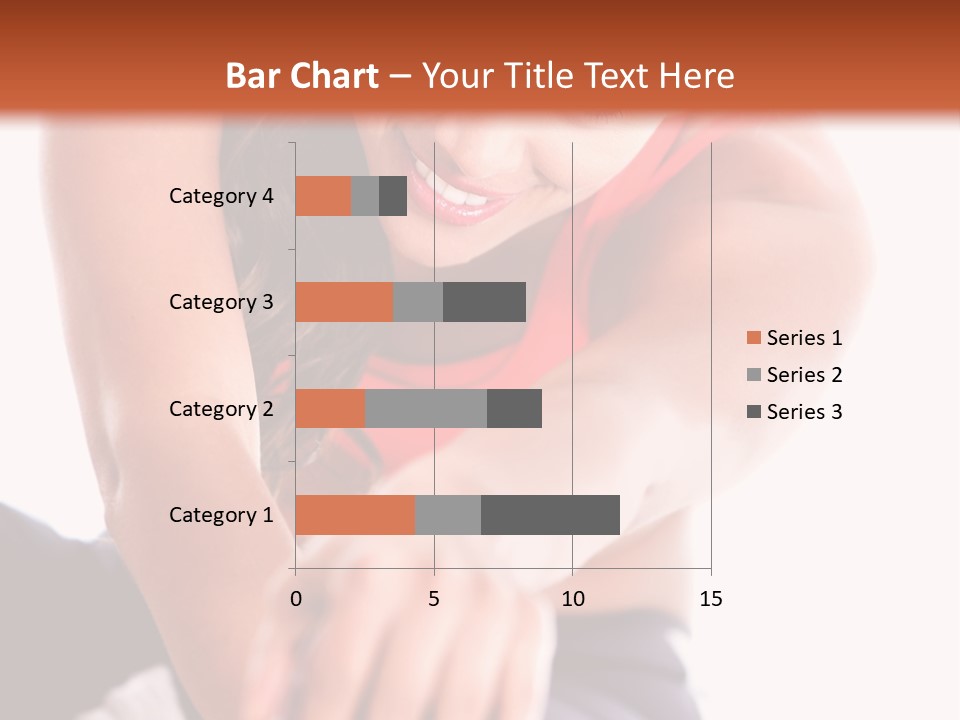 Bar Chart – Your Title Text Here

Category 4
Category 3
Category 2
Category 1

0
5
10
15

Series 1
Series 2
Series 3